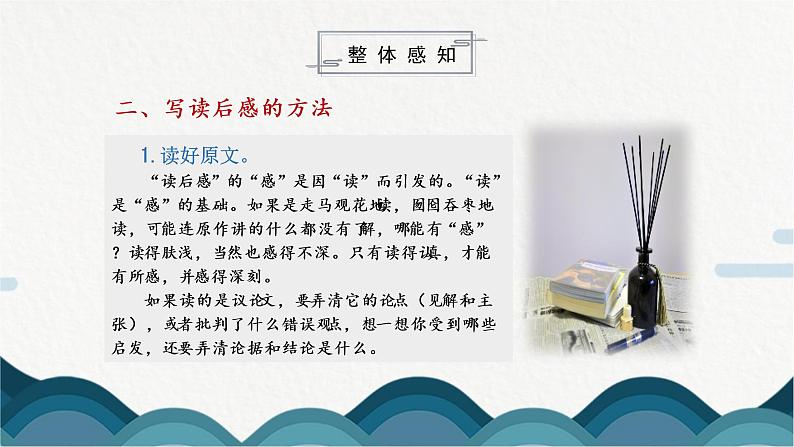 整体感知

二、写读后感的方法

1. 读好原文。

“读后感”的“感”是因“读”而引发的。“读”是“感”的基础。如果是走马观花地读，囫囵吞枣地读，可能连原作讲的什么都没有了解，哪能有“感”？读得肤浅，当然也感得不深。只有读得认真，才能有所感，并感得深刻。

如果读的是议论文，要弄清它的论点（见解和主张），或者批判了什么错误观点，想一想你受到哪些启发，还要弄清论据和结论是什么。